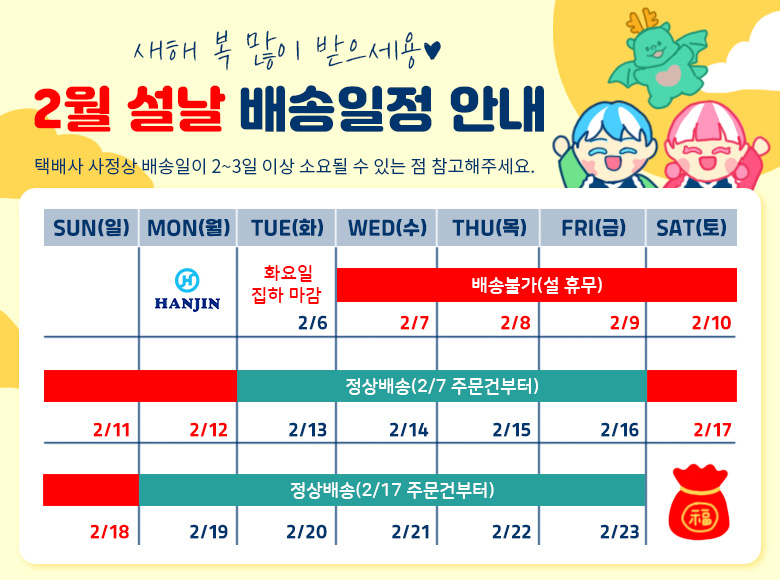 새해 복 많이 받으세용♥

2월 설날 배송일정 안내

택배사 사정상 배송일이 2~3일 이상 소요될 수 있는 점 참고해주세요.

| SUN(일) | MON(월) | TUE(화) | WED(수) | THU(목) | FRI(금) | SAT(토) |
|---|---|---|---|---|---|---|
| | HANJIN | 화요일 집하 마감 2/6 | 배송불가(설 휴무) 2/7 | 2/8 | 2/9 | 2/10 |
| 2/11 | 2/12 | 정상배송(2/7 주문건부터) 2/13 | 2/14 | 2/15 | 2/16 | 2/17 |
| 2/18 | 정상배송(2/17 주문건부터) 2/19 | 2/20 | 2/21 | 2/22 | 2/23 | 福 |